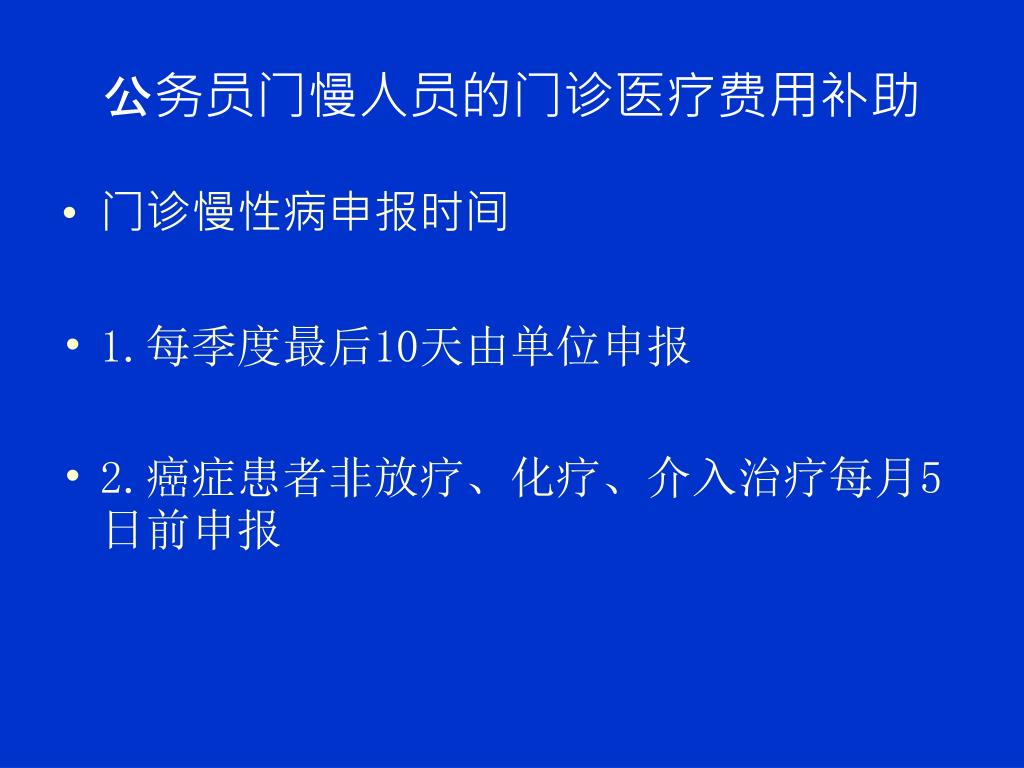 公务员门慢人员的门诊医疗费用补助

• 门诊慢性病申报时间

• 1.每季度最后10天由单位申报

• 2.癌症患者非放疗、化疗、介入治疗每月5日前申报